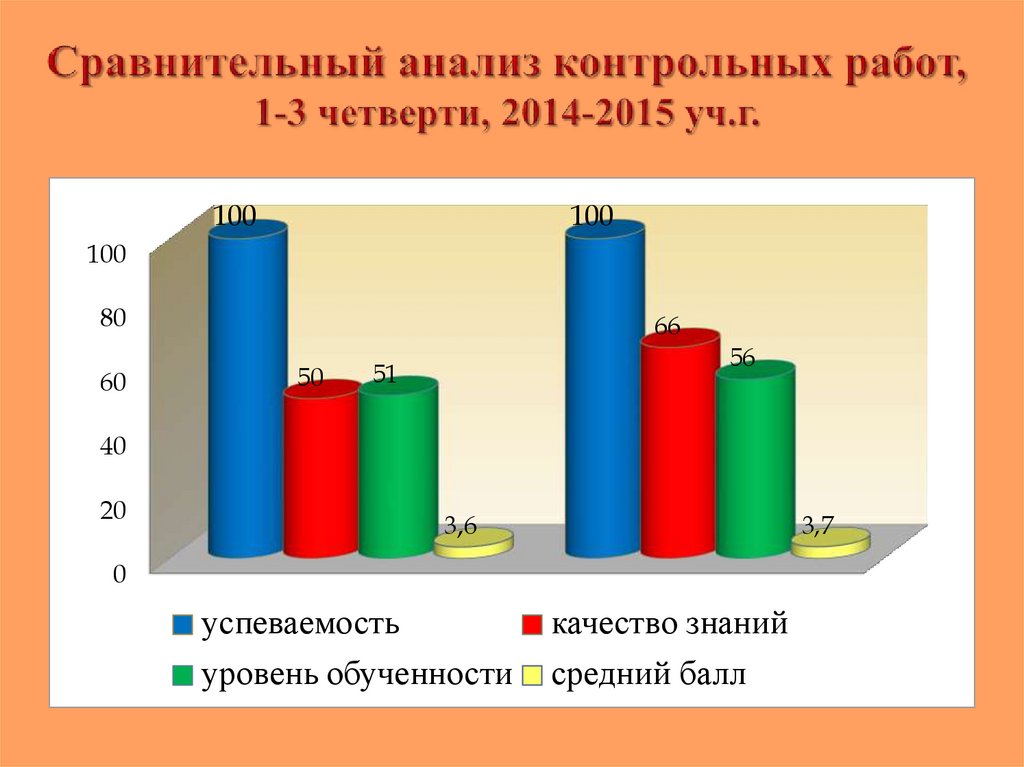 Сравнительный анализ контрольных работ, 1-3 четверти, 2014-2015 уч.г.

100
80
60
40
20
0

100
50
51
3,6
100
66
56
3,7

успеваемость
качество знаний
уровень обученности
средний балл